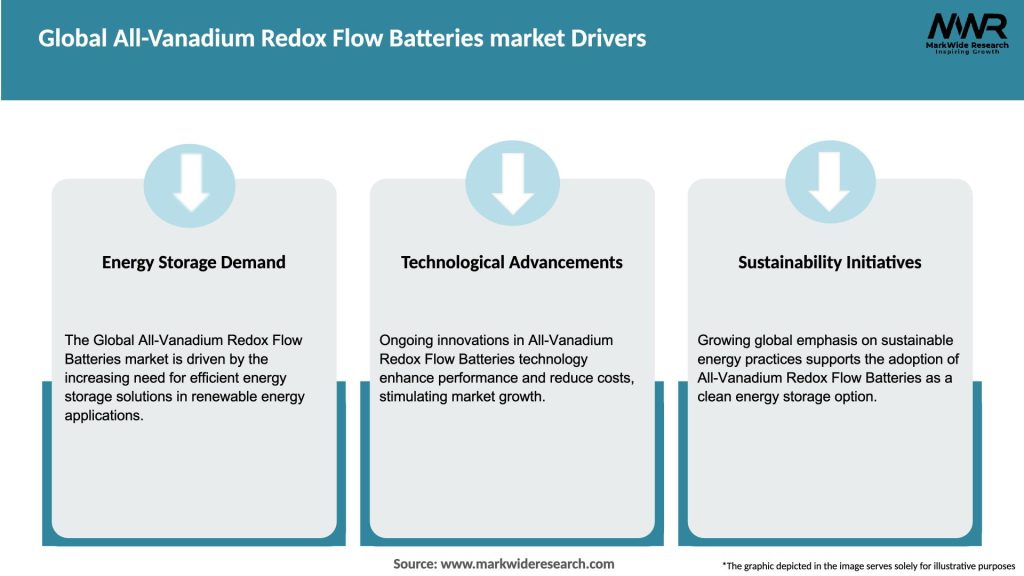 Global All-Vanadium Redox Flow Batteries market Drivers

MWR
MarkWide Research
Inspiring Growth

Energy Storage Demand

The Global All-Vanadium Redox Flow Batteries market is driven by the increasing need for efficient energy storage solutions in renewable energy applications.

Technological Advancements

Ongoing innovations in All-Vanadium Redox Flow Batteries technology enhance performance and reduce costs, stimulating market growth.

Sustainability Initiatives

Growing global emphasis on sustainable energy practices supports the adoption of All-Vanadium Redox Flow Batteries as a clean energy storage option.

Source: www.markwideresearch.com

*The graphic depicted in the image serves solely for illustrative purposes